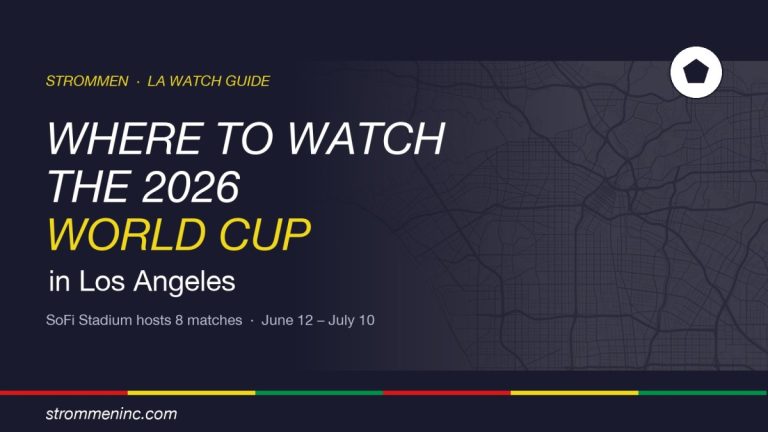 STROMMEN · LA WATCH GUIDE

WHERE TO WATCH THE 2026 WORLD CUP

in Los Angeles

SoFi Stadium hosts 8 matches · June 12 – July 10

strommeninc.com